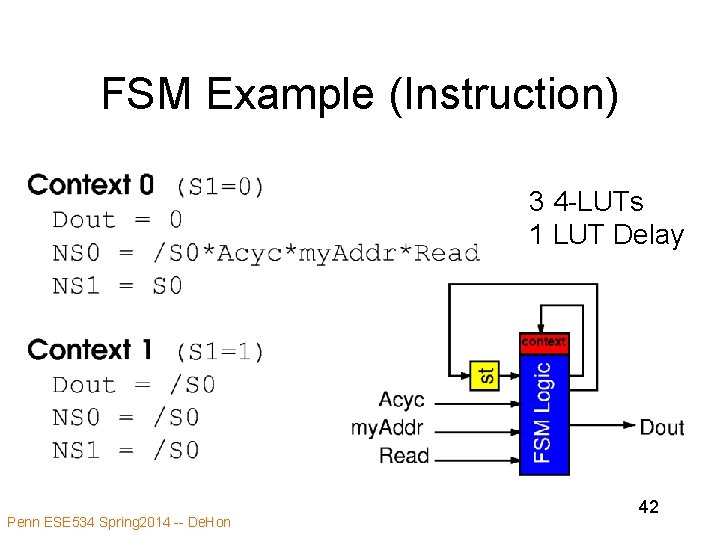 FSM Example (Instruction)

Context 0 (S1=0)
Dout = 0
NS0 = /S0*Acyc*myAddr*Read
NS1 = S0

Context 1 (S1=1)
Dout = /S0
NS0 = /S0
NS1 = /S0

3 4-LUTs
1 LUT Delay

context
st
FSM Logic
Acyc
myAddr
Read
Dout

42

Penn ESE534 Spring2014 -- DeHon